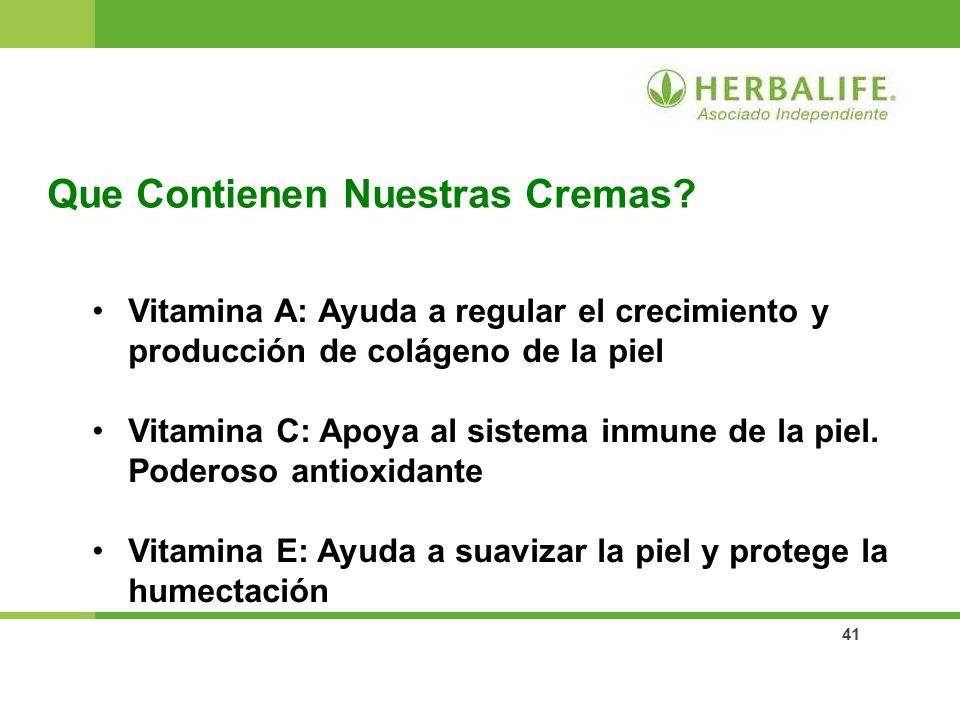 HERBALIFE.
Asociado Independiente

Que Contienen Nuestras Cremas?

• Vitamina A: Ayuda a regular el crecimiento y producción de colágeno de la piel

• Vitamina C: Apoya al sistema inmune de la piel. Poderoso antioxidante

• Vitamina E: Ayuda a suavizar la piel y protege la humectación

41